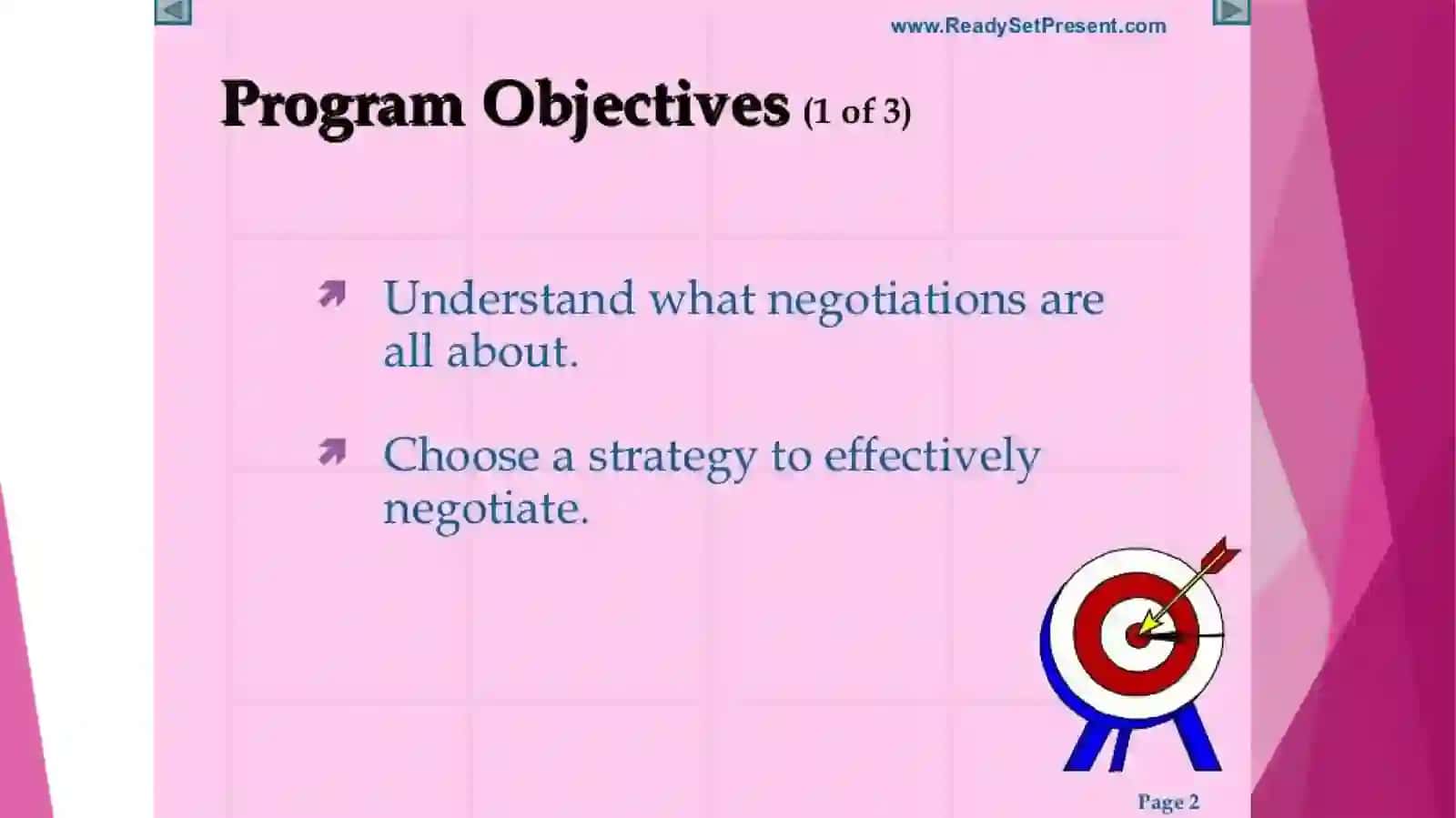 www.ReadySetPresent.com

Program Objectives (1 of 3)

Understand what negotiations are all about.

Choose a strategy to effectively negotiate.

Page 2